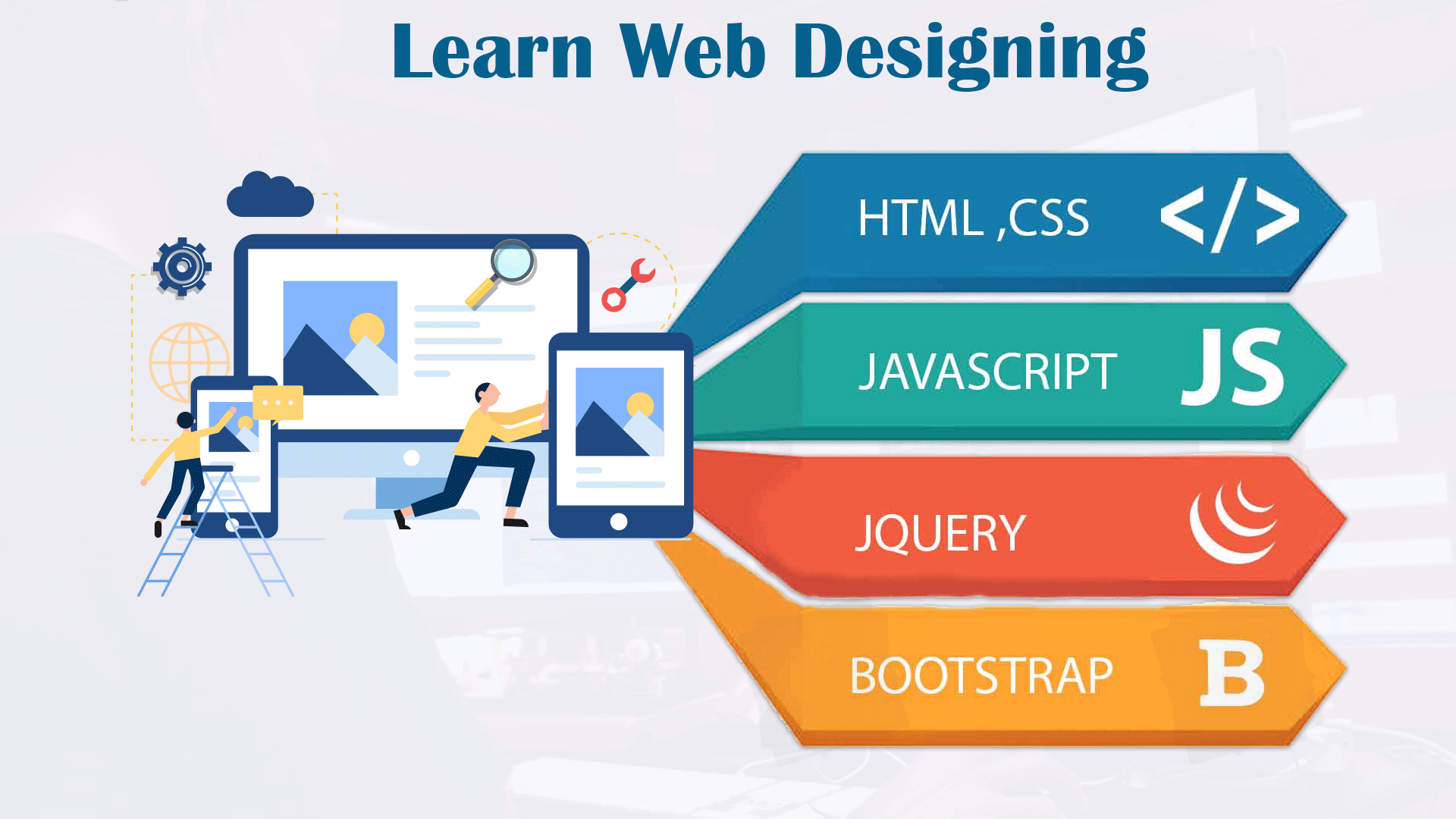 Learn Web Designing

HTML ,CSS </>

JAVASCRIPT JS

JQUERY

BOOTSTRAP B